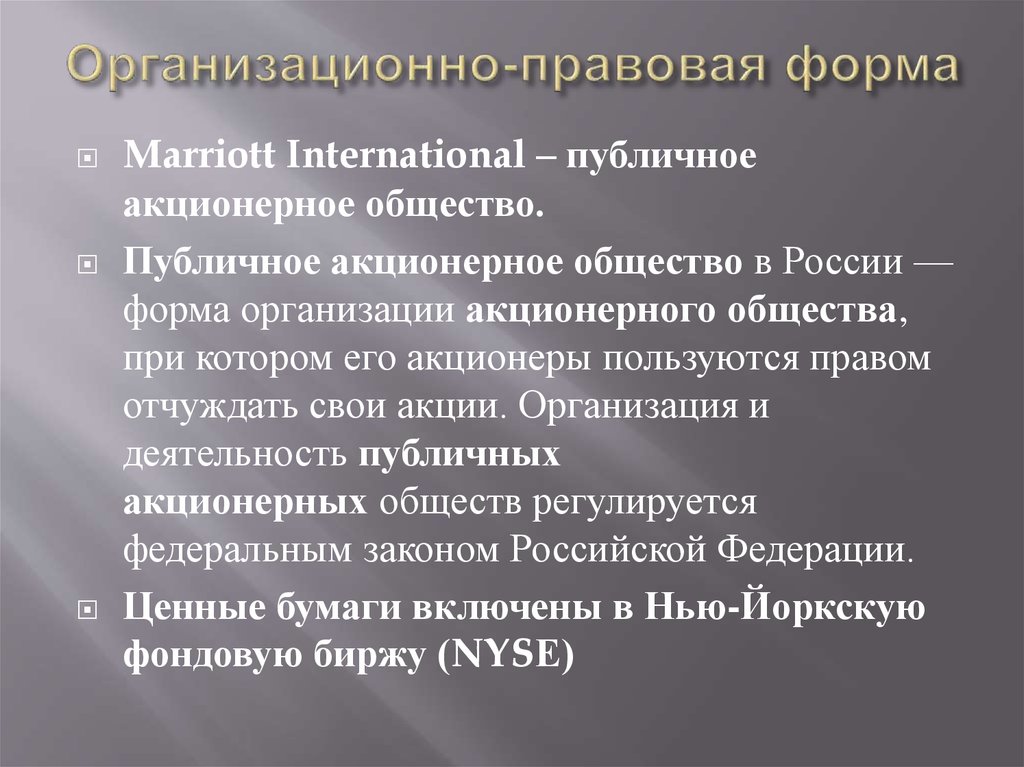 Организационно-правовая форма

Marriott International – публичное акционерное общество.

Публичное акционерное общество в России — форма организации акционерного общества, при котором его акционеры пользуются правом отчуждать свои акции. Организация и деятельность публичных акционерных обществ регулируется федеральным законом Российской Федерации.

Ценные бумаги включены в Нью-Йоркскую фондовую биржу (NYSE)